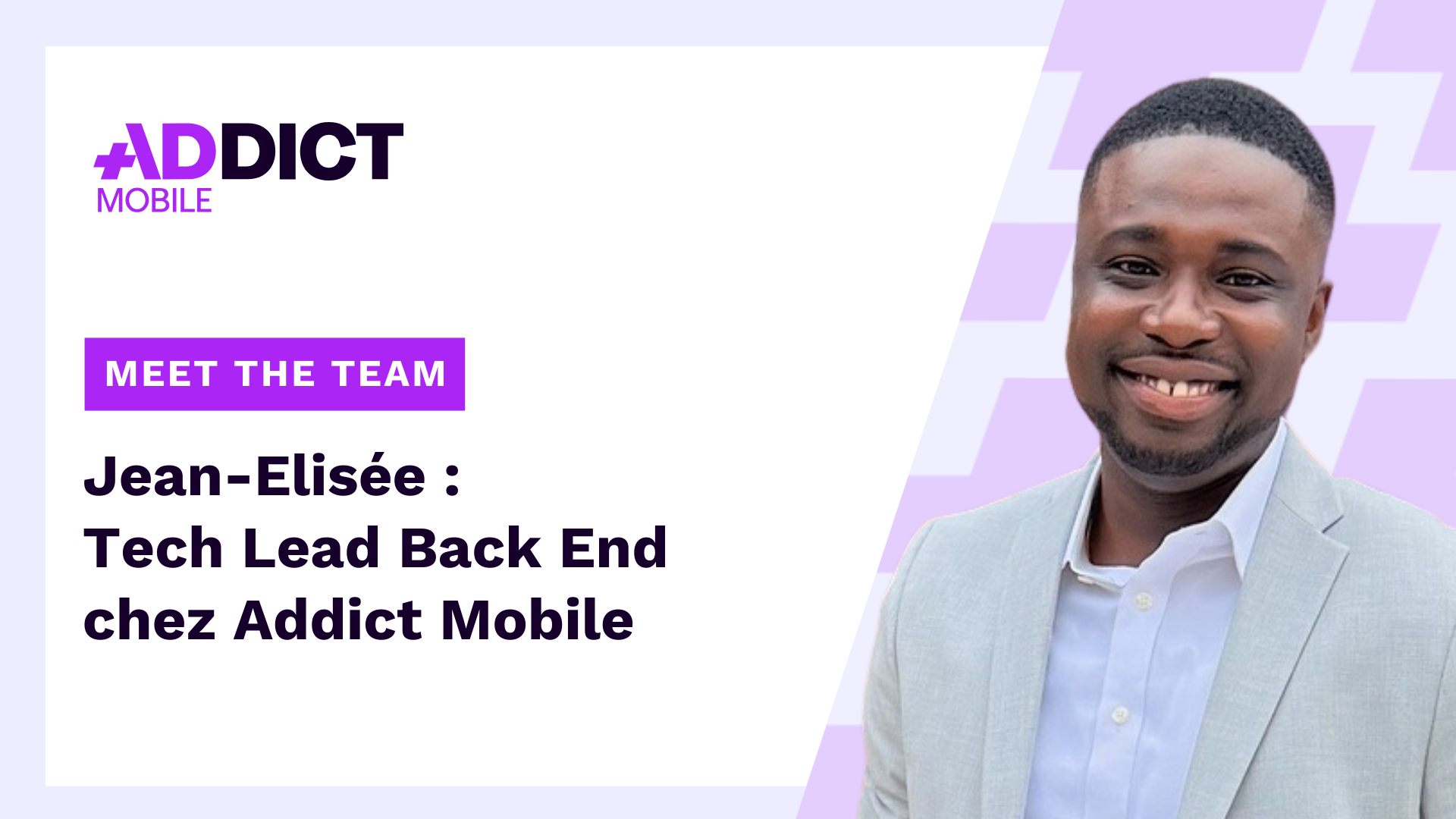 ADDICT
MOBILE

MEET THE TEAM

Jean-Elisée :
Tech Lead Back End
chez Addict Mobile